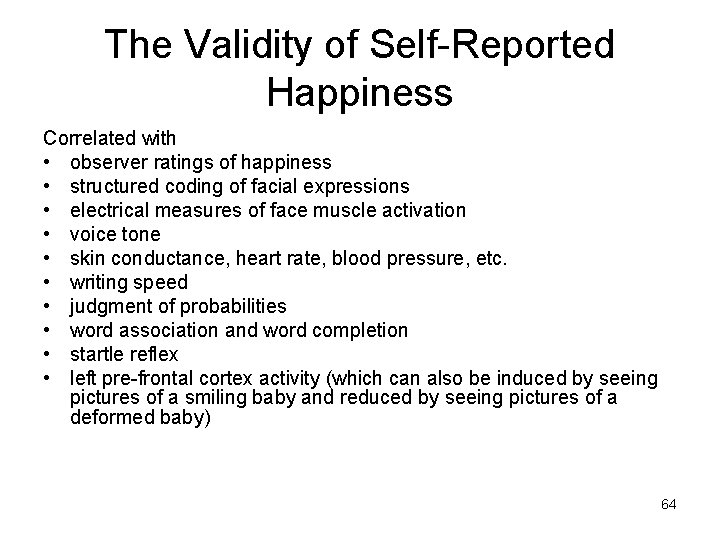 The Validity of Self-Reported Happiness

Correlated with
• observer ratings of happiness
• structured coding of facial expressions
• electrical measures of face muscle activation
• voice tone
• skin conductance, heart rate, blood pressure, etc.
• writing speed
• judgment of probabilities
• word association and word completion
• startle reflex
• left pre-frontal cortex activity (which can also be induced by seeing pictures of a smiling baby and reduced by seeing pictures of a deformed baby)

64